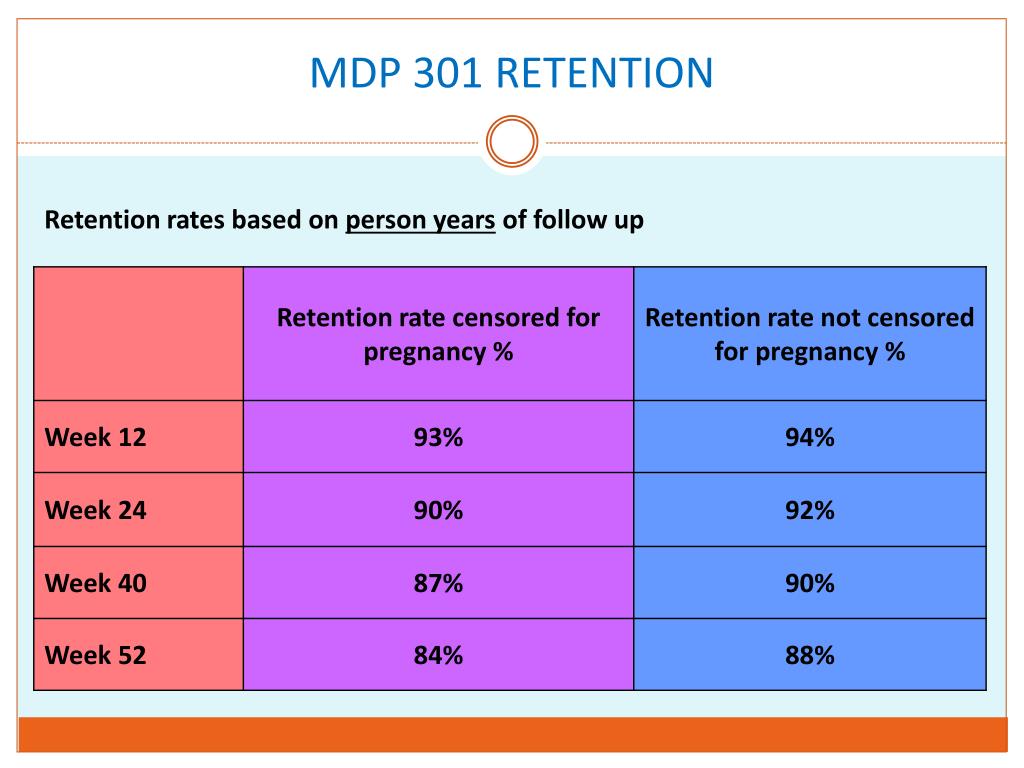 MDP 301 RETENTION

Retention rates based on person years of follow up

| | Retention rate censored for pregnancy % | Retention rate not censored for pregnancy % |
|---|---|---|
| Week 12 | 93% | 94% |
| Week 24 | 90% | 92% |
| Week 40 | 87% | 90% |
| Week 52 | 84% | 88% |